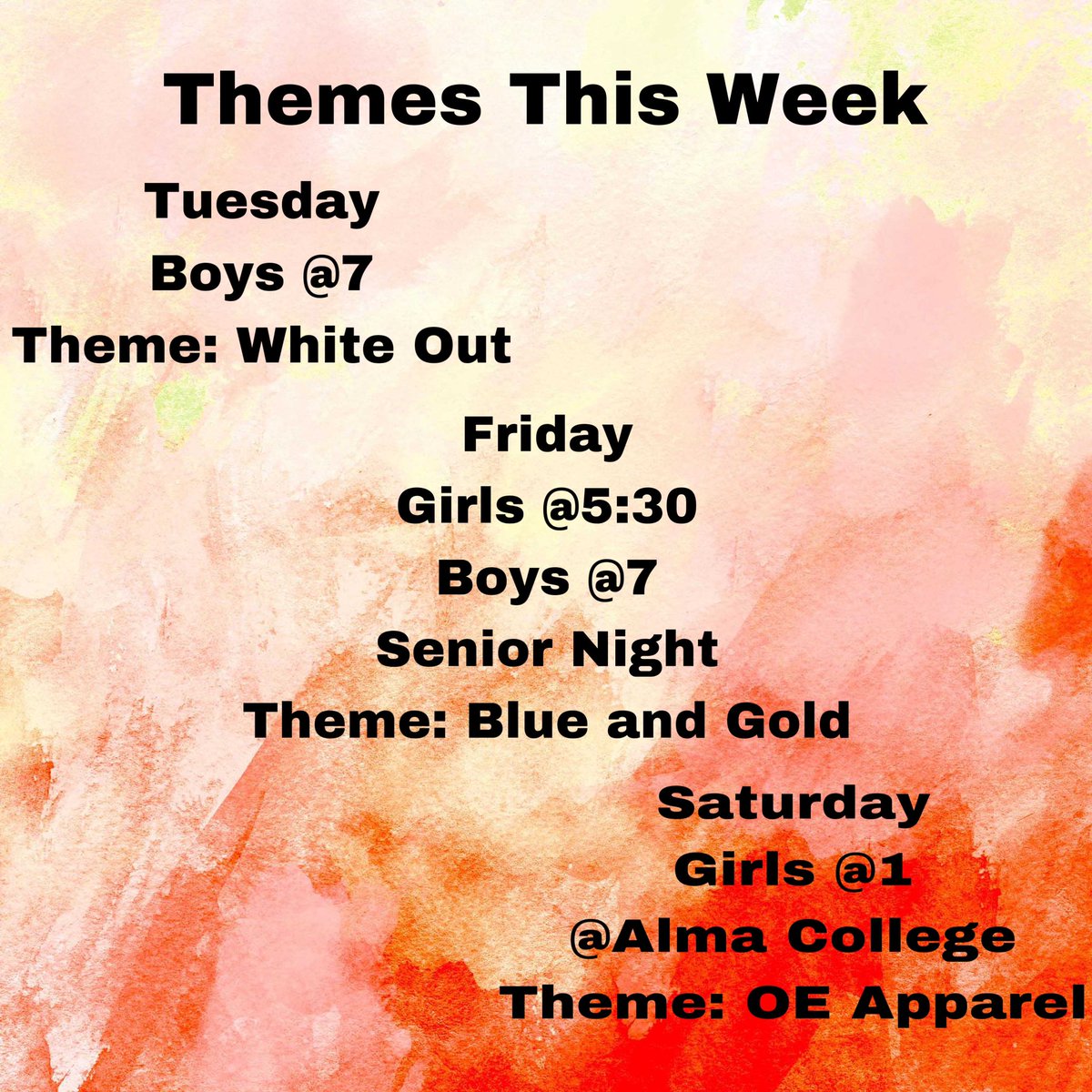 Themes This Week

Tuesday
Boys @7
Theme: White Out

Friday
Girls @5:30
Boys @7
Senior Night
Theme: Blue and Gold

Saturday
Girls @1
@Alma College
Theme: OE Apparel